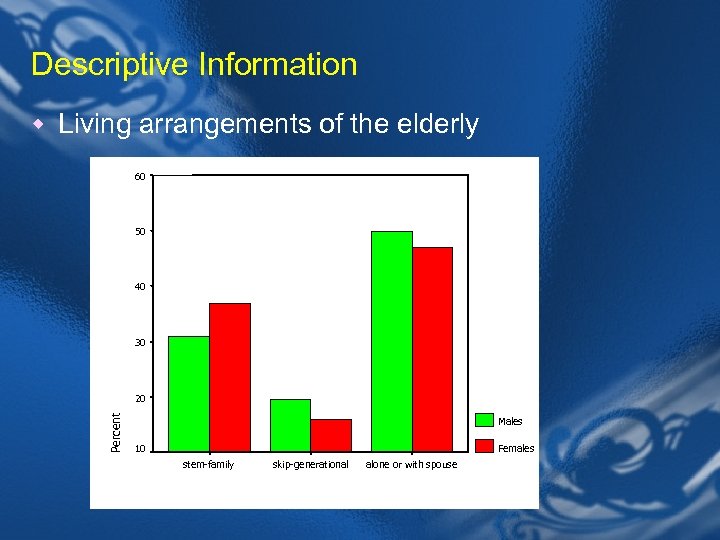 Descriptive Information

Living arrangements of the elderly

60
50
40
30
20
10
Percent

stem-family
skip-generational
alone or with spouse

Males
Females